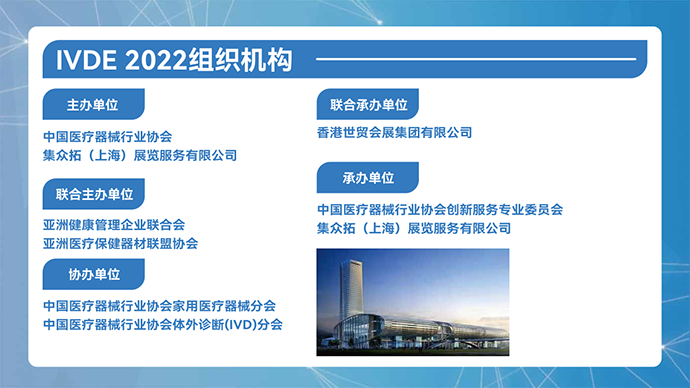 IVDE 2022组织机构

主办单位

中国医疗器械行业协会
集众拓（上海）展览服务有限公司

联合主办单位

亚洲健康管理企业联合会
亚洲医疗保健器材联盟协会

协办单位

中国医疗器械行业协会家用医疗器械分会
中国医疗器械行业协会体外诊断(IVD)分会

联合承办单位

香港世贸会展集团有限公司

承办单位

中国医疗器械行业协会创新服务专业委员会
集众拓（上海）展览服务有限公司